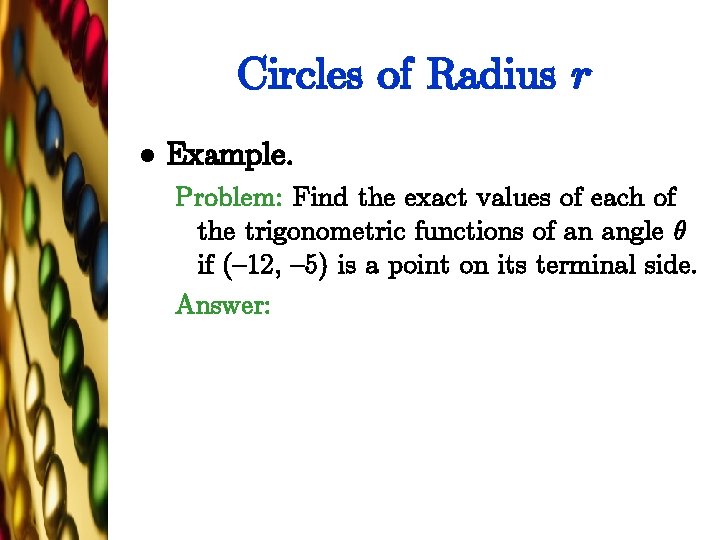 Circles of Radius $r$

• Example.

Problem: Find the exact values of each of the trigonometric functions of an angle $\theta$ if $(-12, -5)$ is a point on its terminal side.

Answer: